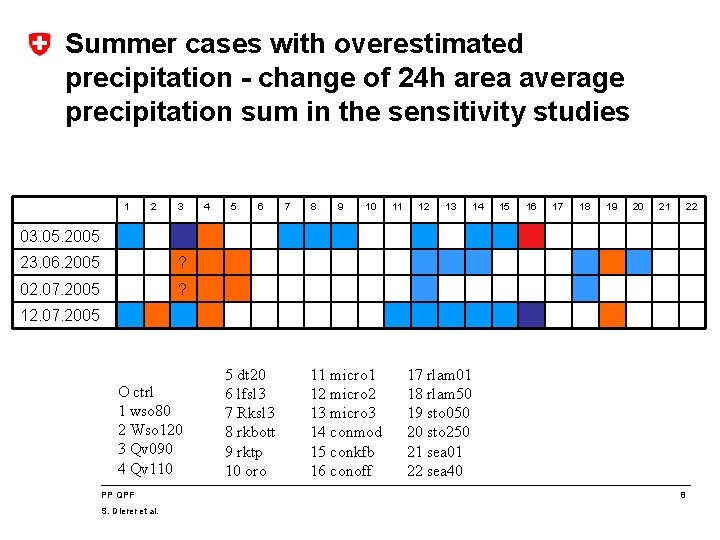 Summer cases with overestimated precipitation - change of 24h area average precipitation sum in the sensitivity studies

|  | 1 | 2 | 3 | 4 | 5 | 6 | 7 | 8 | 9 | 10 | 11 | 12 | 13 | 14 | 15 | 16 | 17 | 18 | 19 | 20 | 21 | 22 |
|---|---|---|---|---|---|---|---|---|---|---|---|---|---|---|---|---|---|---|---|---|---|---|
| 03.05.2005 | | | | | | | | | | | | | | | | | | | | | | |
| 23.06.2005 | | | ? | | | | | | | | | | | | | | | | | | | |
| 02.07.2005 | | | ? | | | | | | | | | | | | | | | | | | | |
| 12.07.2005 | | | | | | | | | | | | | | | | | | | | | | |

O ctrl
1 wso80
2 Wso120
3 Qv090
4 Qv110

5 dt20
6 lfsl3
7 Rksl3
8 rkbott
9 rktp
10 oro

11 micro1
12 micro2
13 micro3
14 conmod
15 conkfb
16 conoff

17 rlam01
18 rlam50
19 sto050
20 sto250
21 sea01
22 sea40

PP QPF
S. Dierer et al.
8